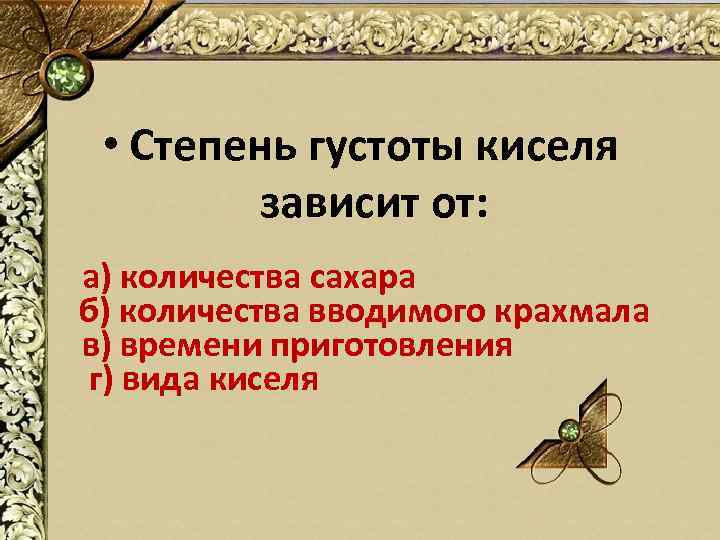 • Степень густоты киселя зависит от:

а) количества сахара
б) количества вводимого крахмала
в) времени приготовления
г) вида киселя